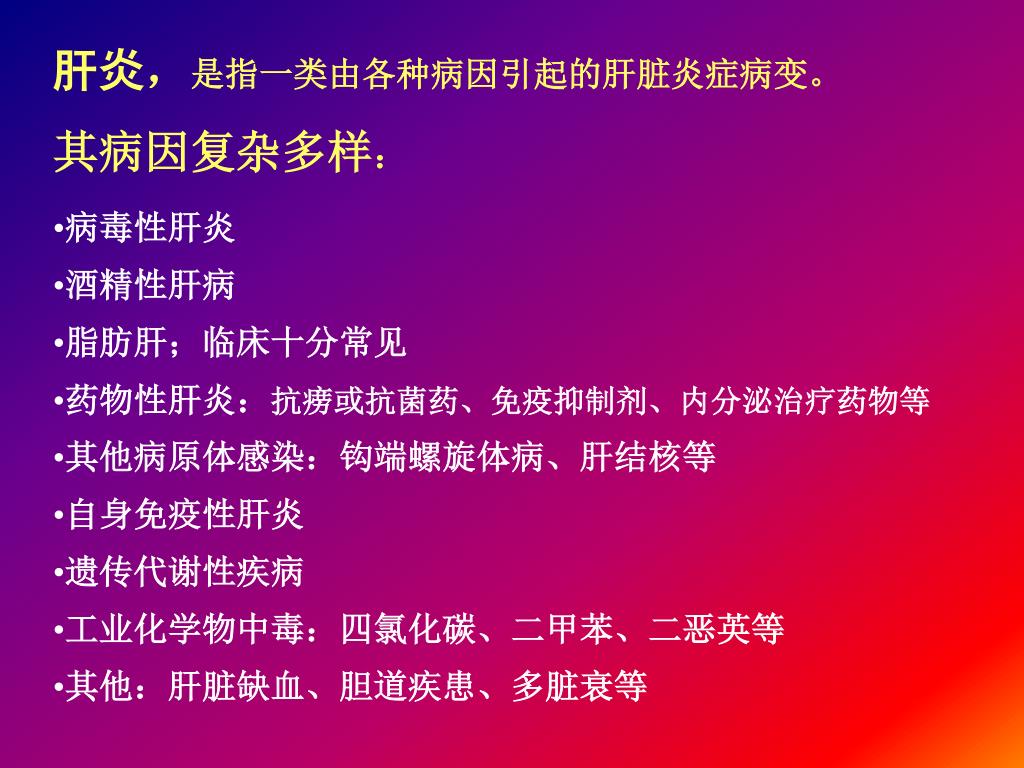 肝炎，是指一类由各种病因引起的肝脏炎症病变。

其病因复杂多样：

•病毒性肝炎

•酒精性肝病

•脂肪肝；临床十分常见

•药物性肝炎：抗痨或抗菌药、免疫抑制剂、内分泌治疗药物等

•其他病原体感染：钩端螺旋体病、肝结核等

•自身免疫性肝炎

•遗传代谢性疾病

•工业化学物中毒：四氯化碳、二甲苯、二恶英等

•其他：肝脏缺血、胆道疾患、多脏衰等